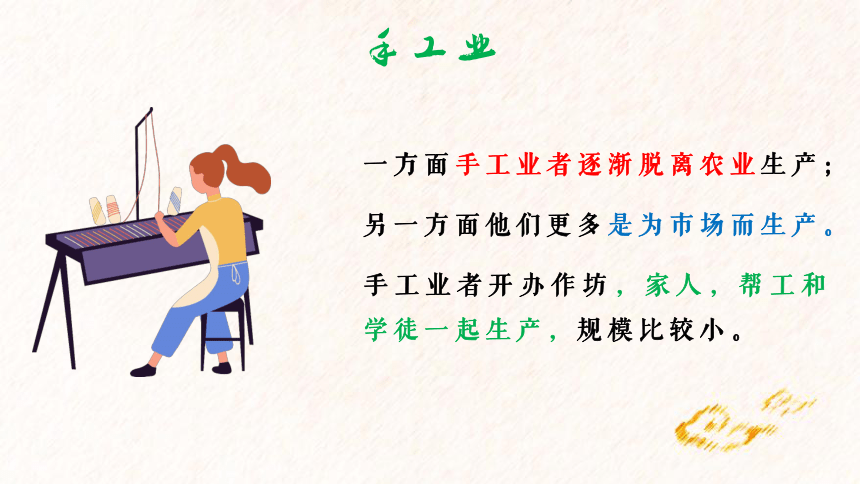 手工业

一方面手工业者逐渐脱离农业生产；

另一方面他们更多是为市场而生产。

手工业者开办作坊，家人，帮工和学徒一起生产，规模比较小。